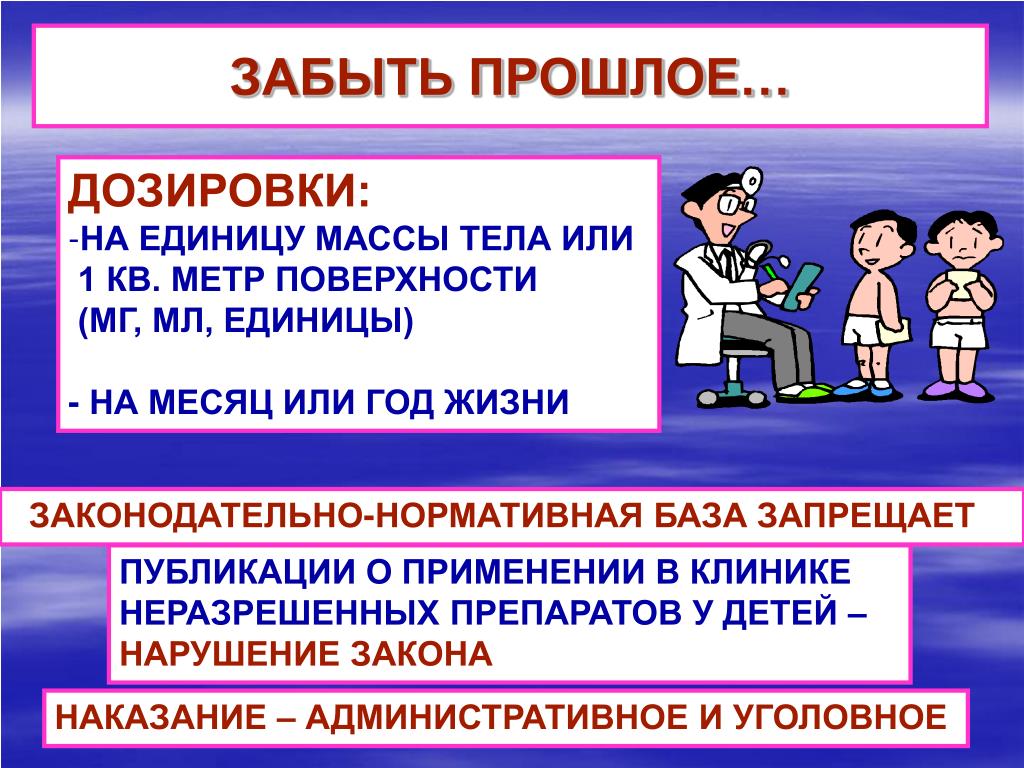 ЗАБЫТЬ ПРОШЛОЕ…

ДОЗИРОВКИ:
-НА ЕДИНИЦУ МАССЫ ТЕЛА ИЛИ 1 КВ. МЕТР ПОВЕРХНОСТИ (МГ, МЛ, ЕДИНИЦЫ)

- НА МЕСЯЦ ИЛИ ГОД ЖИЗНИ

ЗАКОНОДАТЕЛЬНО-НОРМАТИВНАЯ БАЗА ЗАПРЕЩАЕТ

ПУБЛИКАЦИИ О ПРИМЕНЕНИИ В КЛИНИКЕ НЕРАЗРЕШЕННЫХ ПРЕПАРАТОВ У ДЕТЕЙ – НАРУШЕНИЕ ЗАКОНА

НАКАЗАНИЕ – АДМИНИСТРАТИВНОЕ И УГОЛОВНОЕ